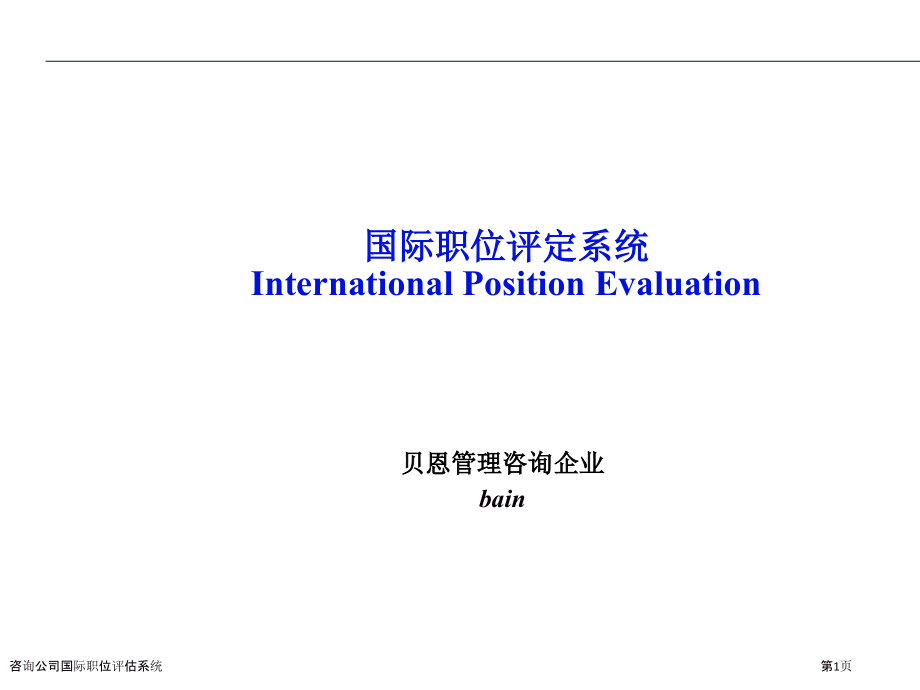 国际职位评定系统
International Position Evaluation

贝恩管理咨询企业
bain

咨询公司国际职位评估系统

第1页